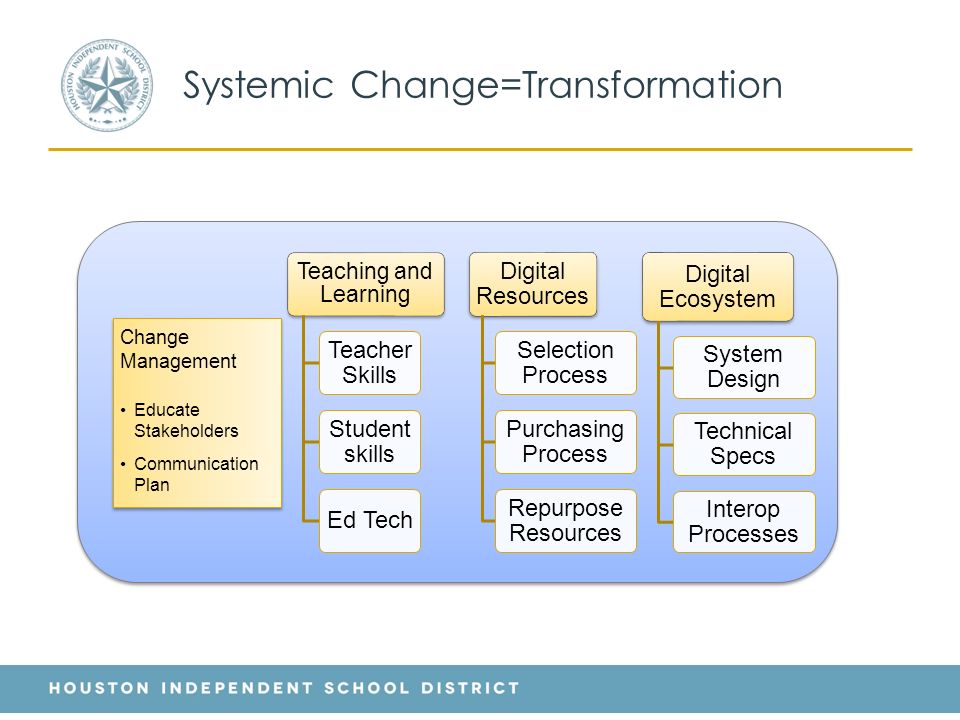 HOUSTON INDEPENDENT SCHOOL DISTRICT

Systemic Change=Transformation

Change Management

• Educate Stakeholders
• Communication Plan

Teaching and Learning

Teacher Skills

Student skills

Ed Tech

Digital Resources

Selection Process

Purchasing Process

Repurpose Resources

Digital Ecosystem

System Design

Technical Specs

Interop Processes

HOUSTON INDEPENDENT SCHOOL DISTRICT